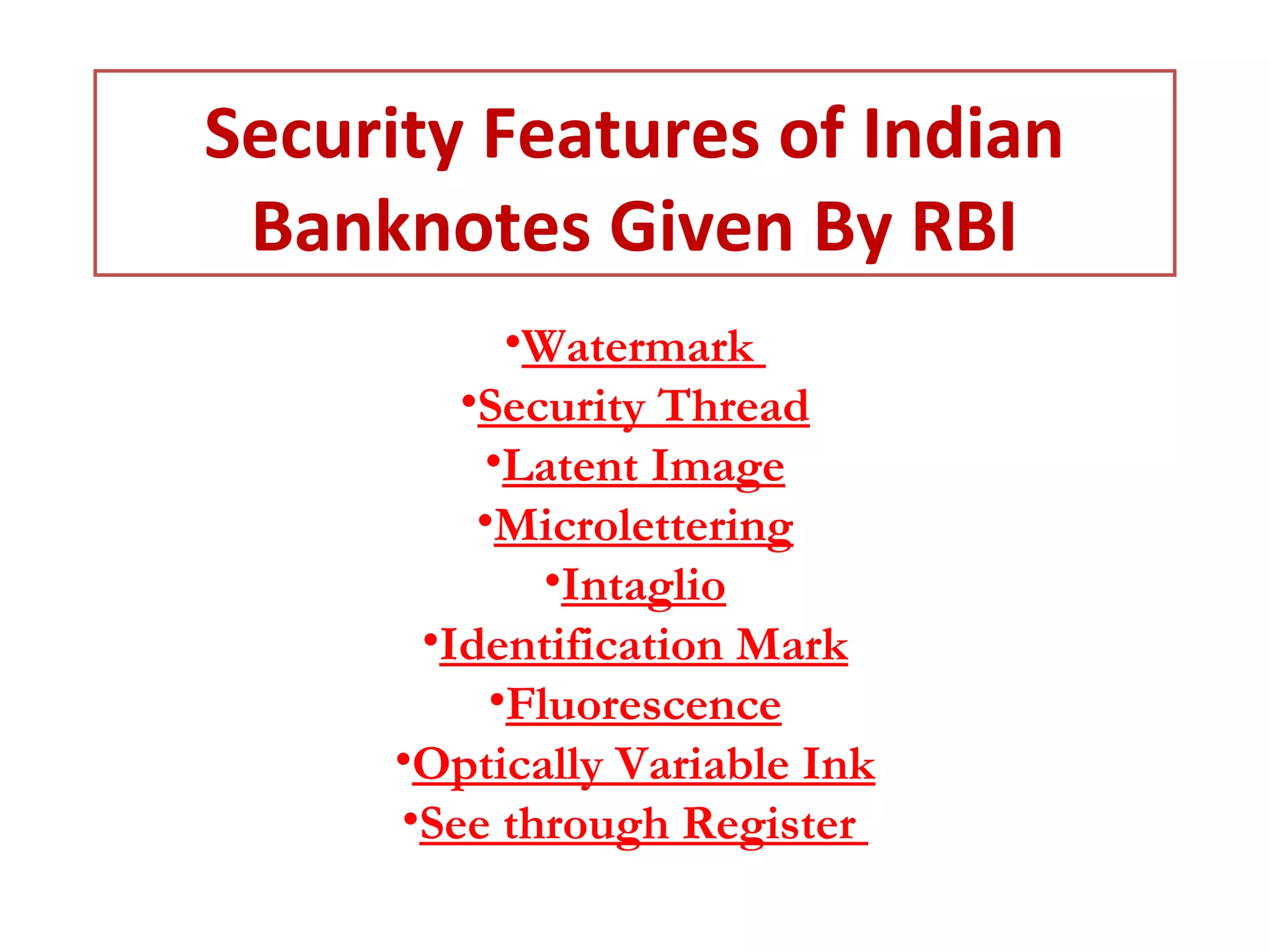 Security Features of Indian Banknotes Given By RBI

•Watermark
•Security Thread
•Latent Image
•Microlettering
•Intaglio
•Identification Mark
•Fluorescence
•Optically Variable Ink
•See through Register